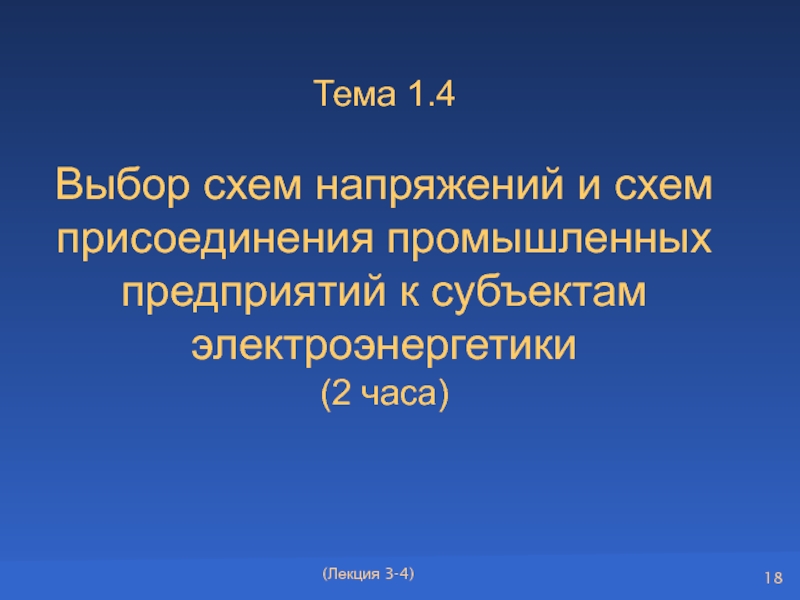 Тема 1.4

Выбор схем напряжений и схем присоединения промышленных предприятий к субъектам электроэнергетики
(2 часа)

(Лекция 3-4)

18